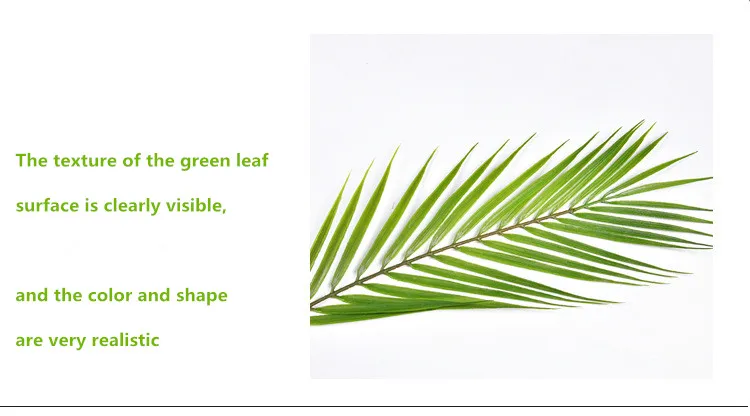 The texture of the green leaf

surface is clearly visible,

and the color and shape

are very realistic